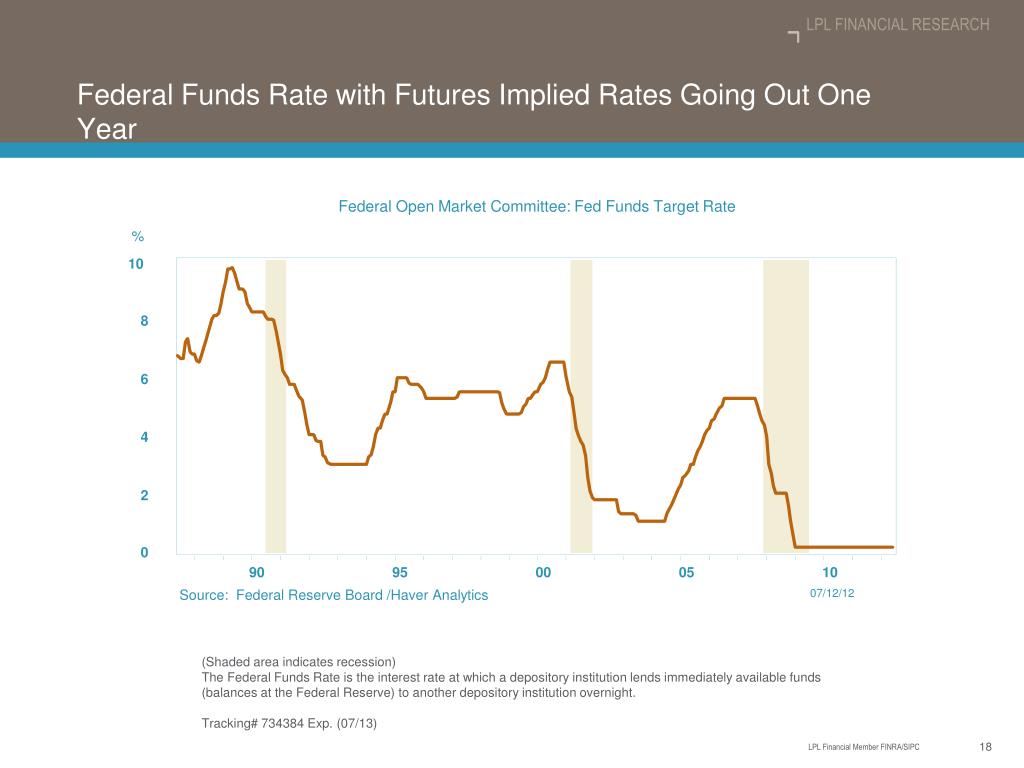 LPL FINANCIAL RESEARCH

Federal Funds Rate with Futures Implied Rates Going Out One Year

Federal Open Market Committee: Fed Funds Target Rate

%

10
8
6
4
2
0

90
95
00
05
10

Source: Federal Reserve Board /Haver Analytics

07/12/12

(Shaded area indicates recession)
The Federal Funds Rate is the interest rate at which a depository institution lends immediately available funds (balances at the Federal Reserve) to another depository institution overnight.

Tracking# 734384 Exp. (07/13)

LPL Financial Member FINRA/SIPC

18